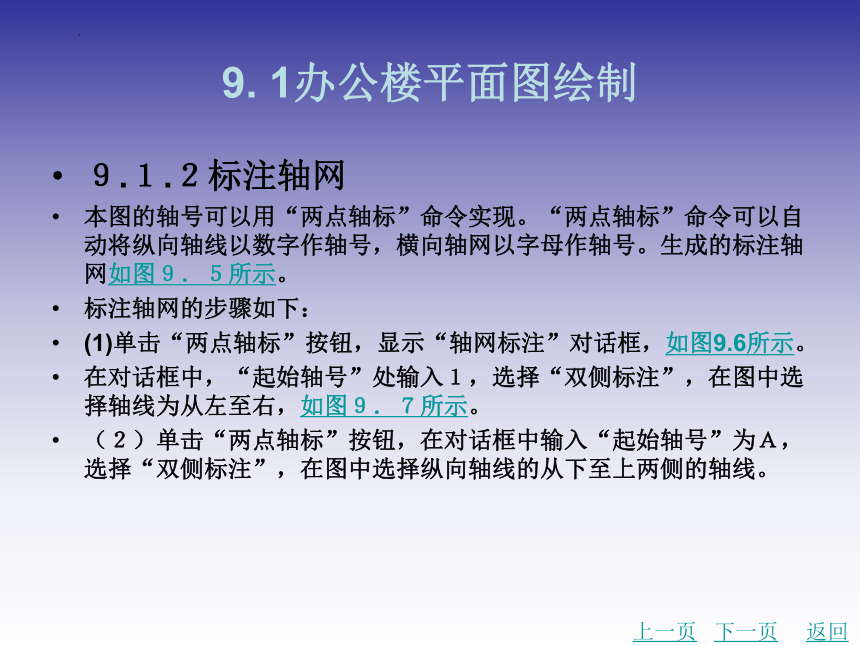 9. 1办公楼平面图绘制

• 9．1．2 标注轴网

• 本图的轴号可以用“两点轴标”命令实现。“两点轴标”命令可以自动将纵向轴线以数字作轴号，横向轴网以字母作轴号。生成的标注轴网如图９．５所示。

• 标注轴网的步骤如下：

• (1)单击“两点轴标”按钮，显示“轴网标注”对话框，如图9.6所示。

• 在对话框中，“起始轴号”处输入１，选择“双侧标注”，在图中选择轴线为从左至右，如图９．７所示。

• （２）单击“两点轴标”按钮，在对话框中输入“起始轴号”为Ａ，选择“双侧标注”，在图中选择纵向轴线的从下至上两侧的轴线。

上一页 下一页 返回